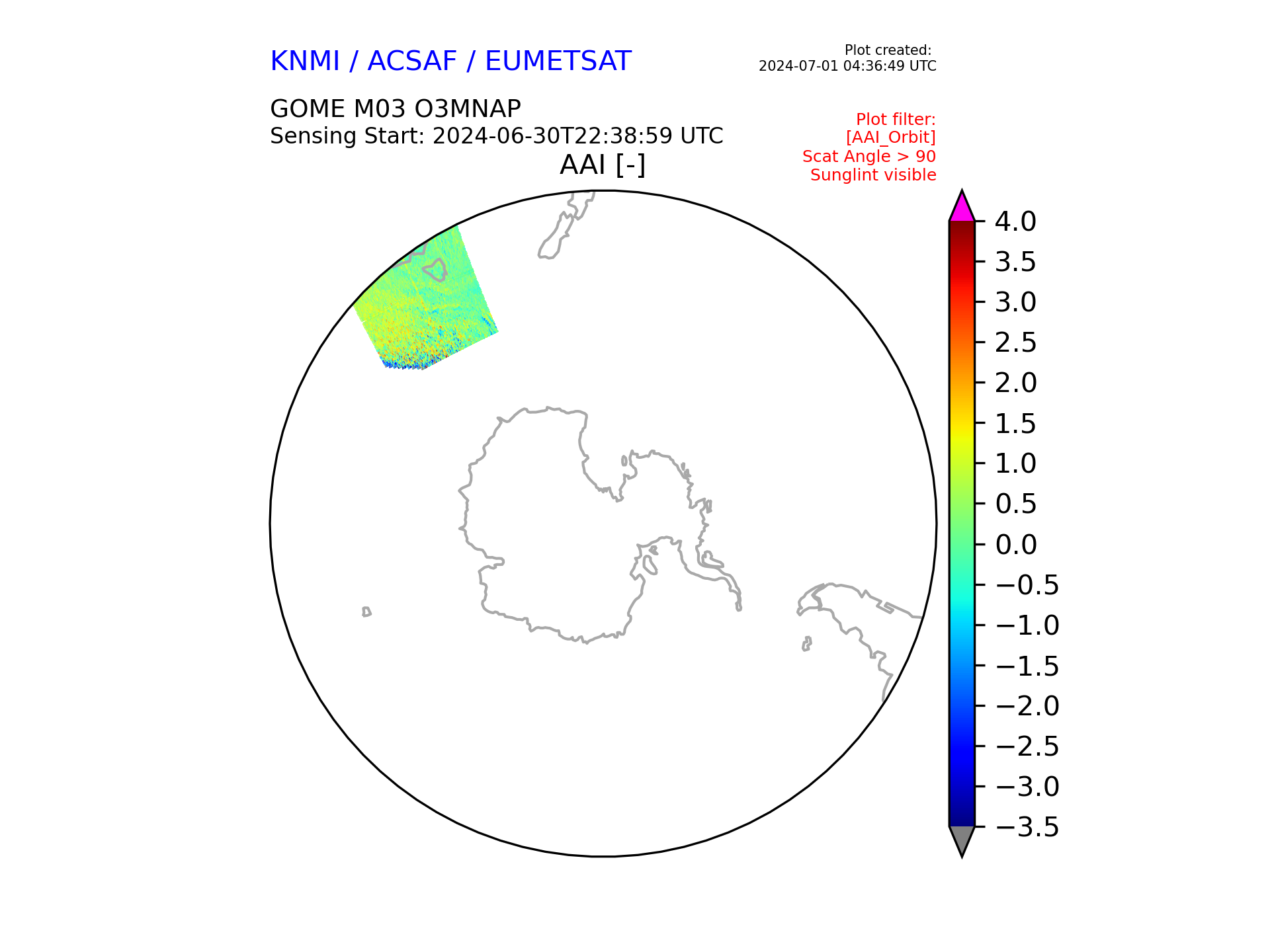 KNMI / ACSAF / EUMETSAT

Plot created:
2024-07-01 04:36:49 UTC

GOME M03 O3MNAP
Sensing Start: 2024-06-30T22:38:59 UTC

Plot filter:
[AAI_Orbit]
Scat Angle > 90
Sunglint visible

AAI [-]

4.0
3.5
3.0
2.5
2.0
1.5
1.0
0.5
0.0
−0.5
−1.0
−1.5
−2.0
−2.5
−3.0
−3.5